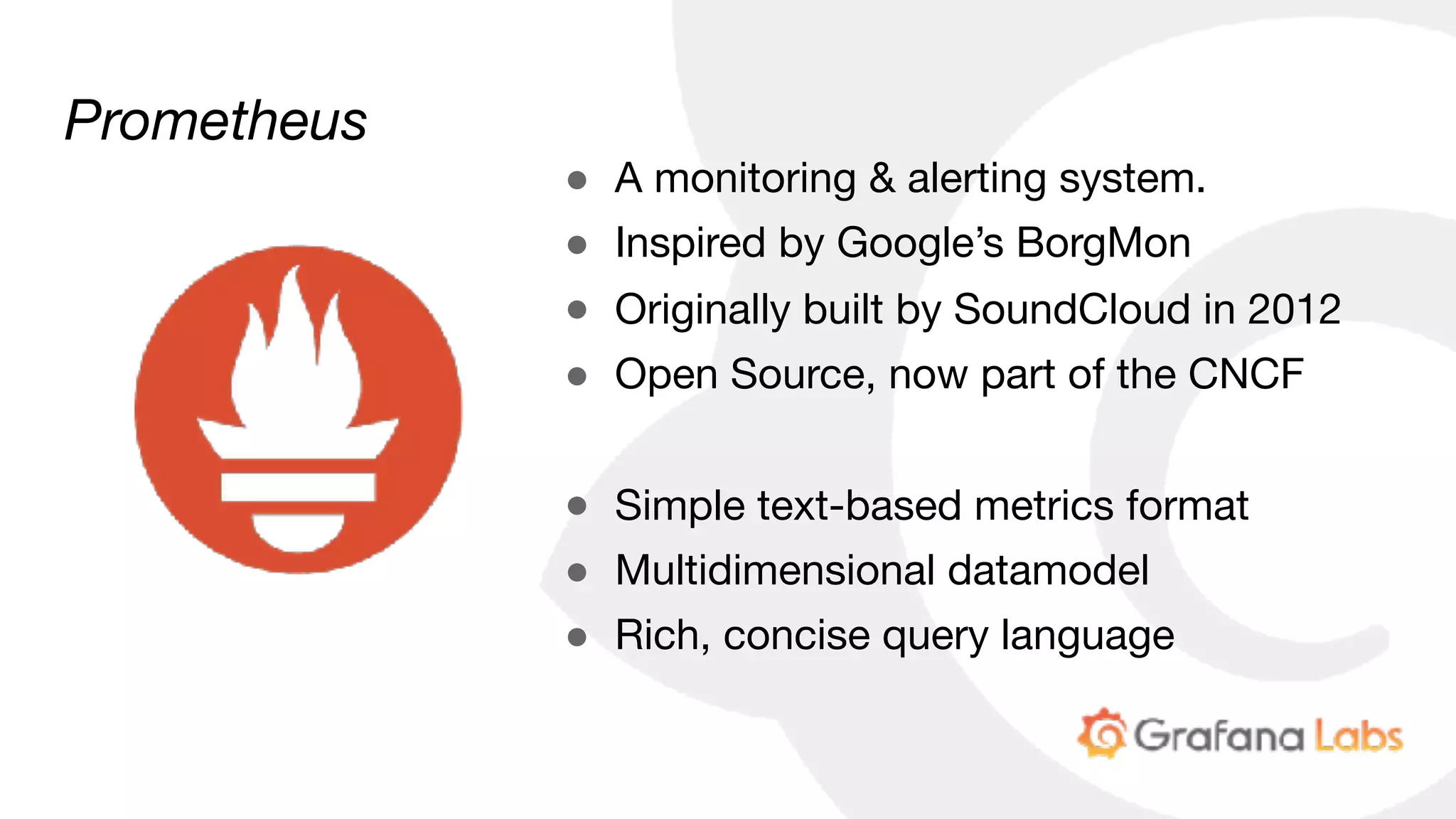 Prometheus

- A monitoring & alerting system.
- Inspired by Google's BorgMon
- Originally built by SoundCloud in 2012
- Open Source, now part of the CNCF

- Simple text-based metrics format
- Multidimensional datamodel
- Rich, concise query language

Grafana Labs